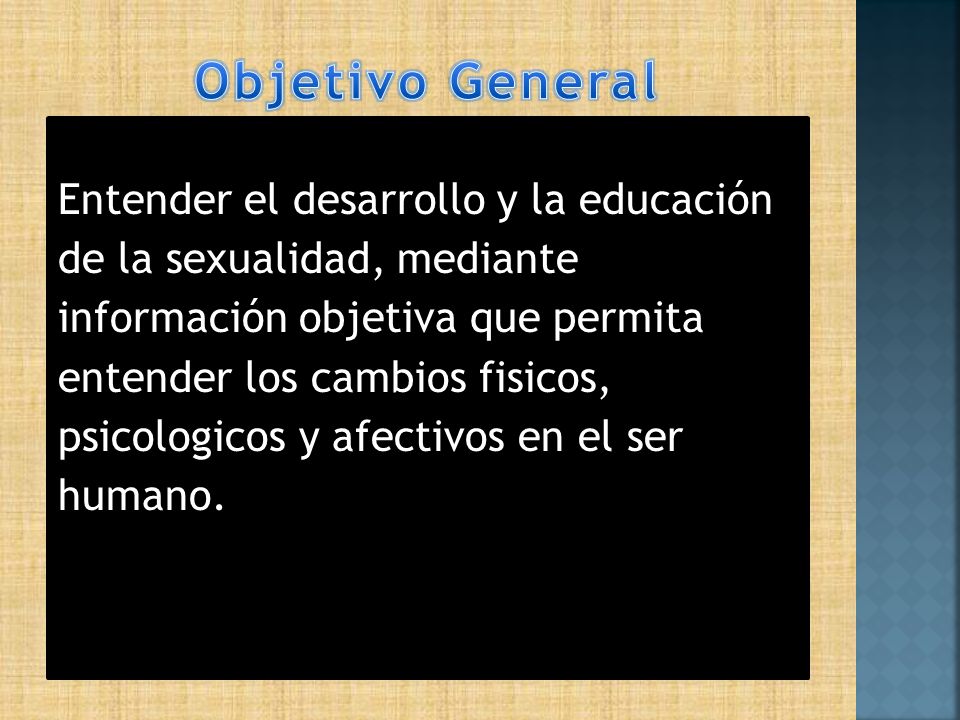 Objetivo General

Entender el desarrollo y la educación de la sexualidad, mediante información objetiva que permita entender los cambios fisicos, psicologicos y afectivos en el ser humano.